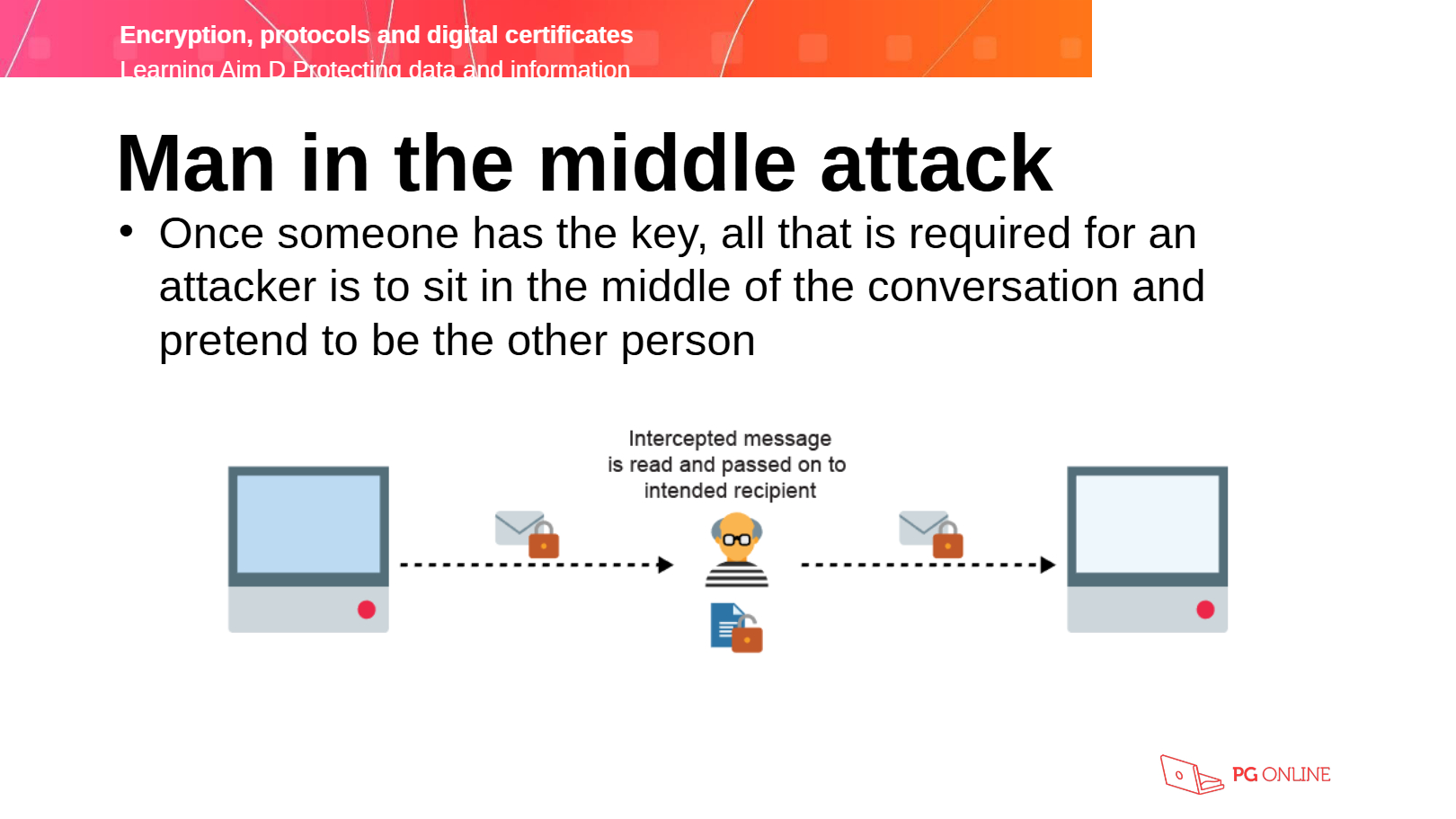 Encryption, protocols and digital certificates
Learning Aim D Protecting data and information

Man in the middle attack

• Once someone has the key, all that is required for an attacker is to sit in the middle of the conversation and pretend to be the other person

Intercepted message is read and passed on to intended recipient

PG ONLINE